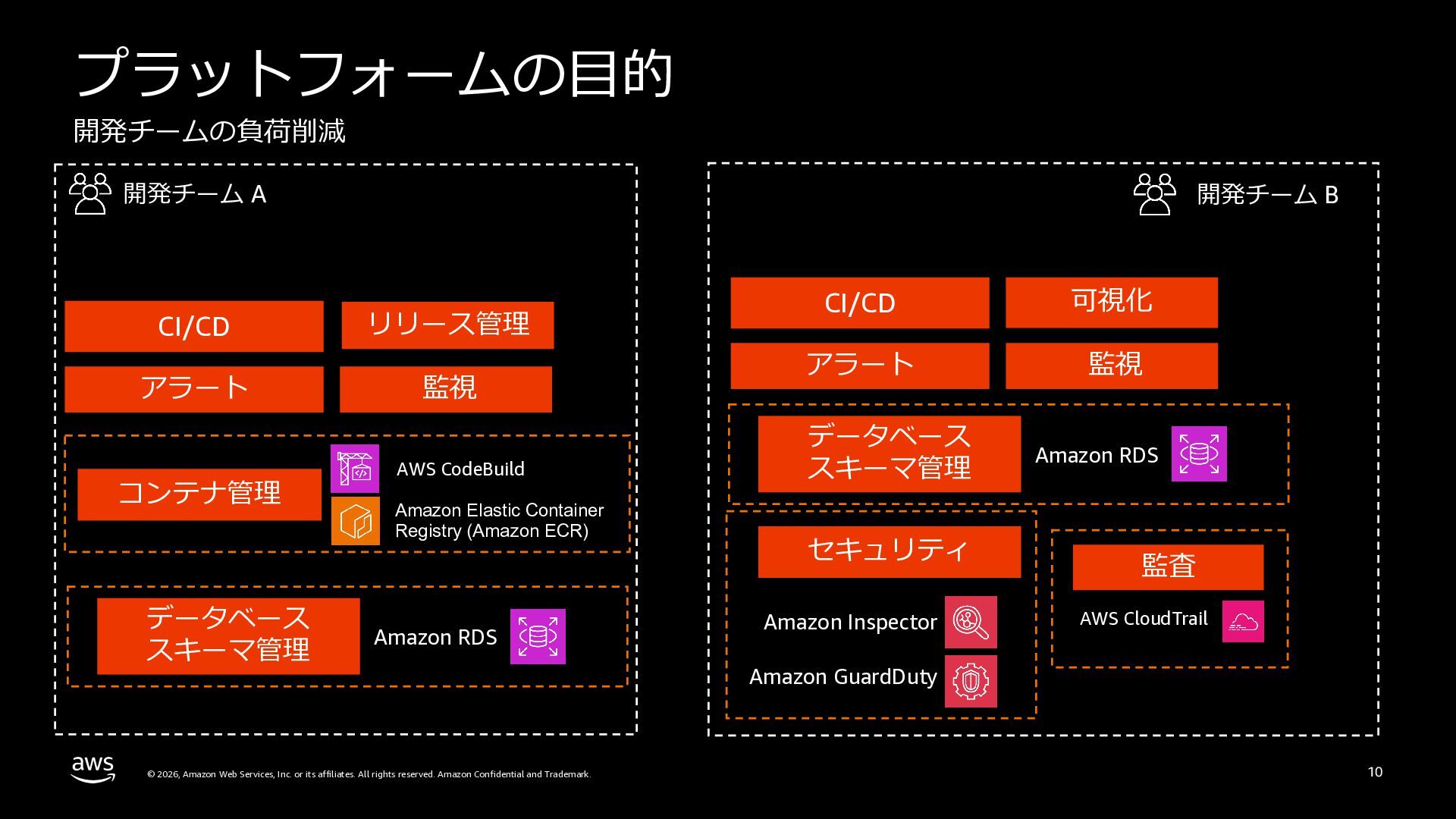 プラットフォームの目的

開発チームの負荷削減

開発チーム A

CI/CD

リリース管理

アラート

監視

コンテナ管理

AWS CodeBuild

Amazon Elastic Container Registry (Amazon ECR)

データベース
スキーマ管理

Amazon RDS

開発チーム B

CI/CD

可視化

アラート

監視

データベース
スキーマ管理

Amazon RDS

セキュリティ

Amazon Inspector

Amazon GuardDuty

監査

AWS CloudTrail

aws

© 2026, Amazon Web Services, Inc. or its affiliates. All rights reserved. Amazon Confidential and Trademark.

10